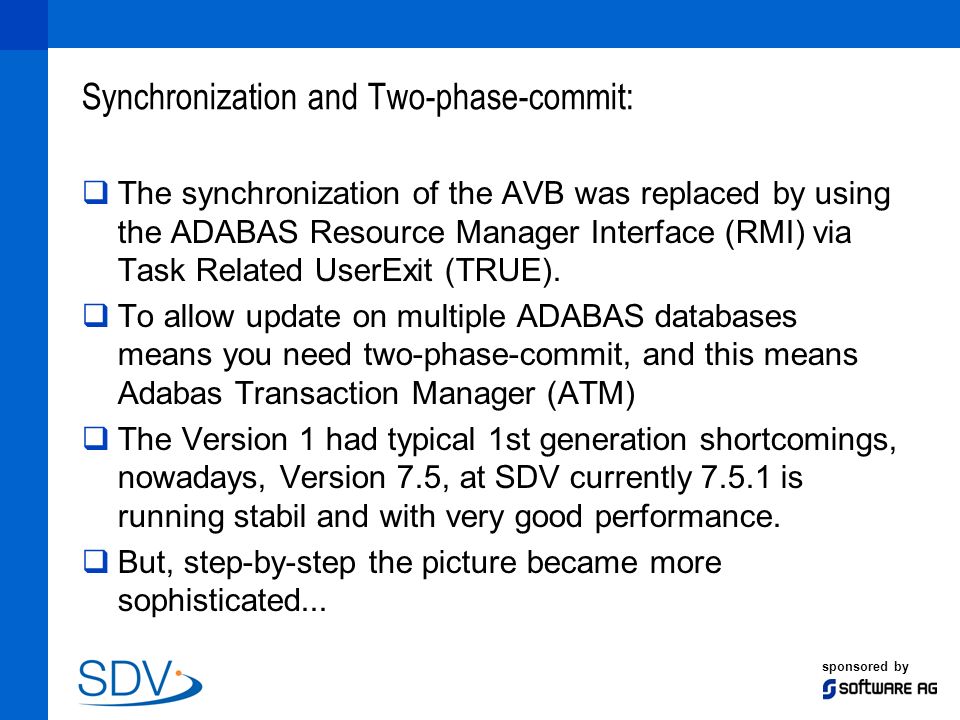 Synchronization and Two-phase-commit:

❑ The synchronization of the AVB was replaced by using the ADABAS Resource Manager Interface (RMI) via Task Related UserExit (TRUE).

❑ To allow update on multiple ADABAS databases means you need two-phase-commit, and this means Adabas Transaction Manager (ATM)

❑ The Version 1 had typical 1st generation shortcomings, nowadays, Version 7.5, at SDV currently 7.5.1 is running stabil and with very good performance.

❑ But, step-by-step the picture became more sophisticated...

SDV

sponsored by
SOFTWARE AG